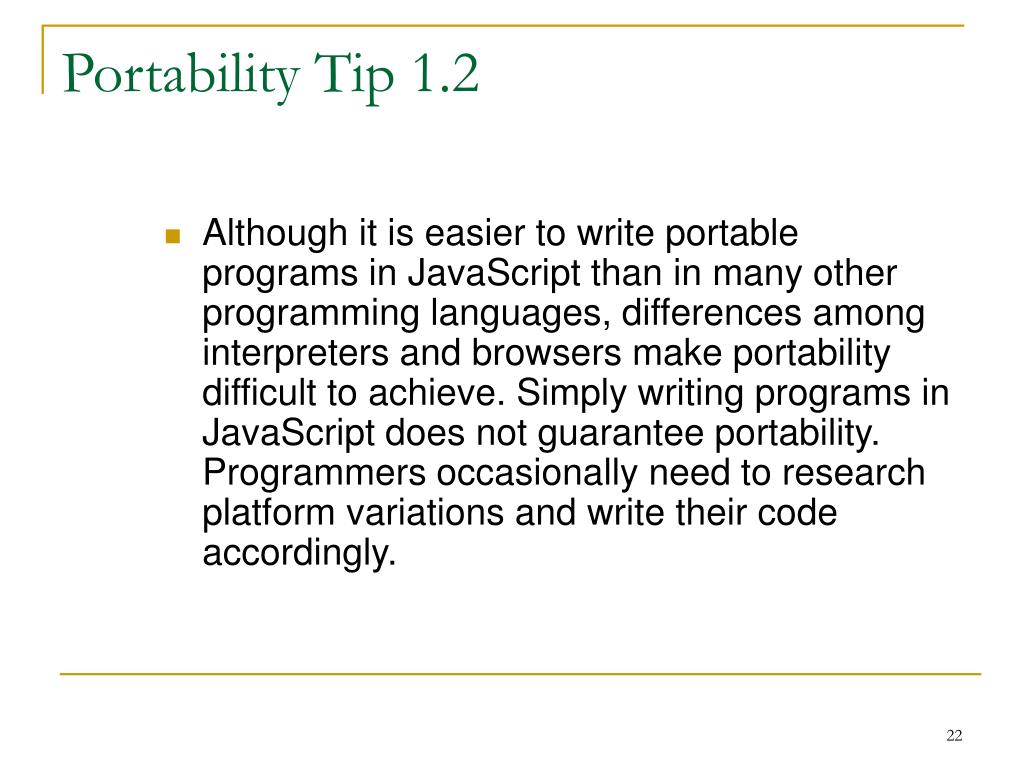 Portability Tip 1.2

Although it is easier to write portable programs in JavaScript than in many other programming languages, differences among interpreters and browsers make portability difficult to achieve. Simply writing programs in JavaScript does not guarantee portability. Programmers occasionally need to research platform variations and write their code accordingly.

22